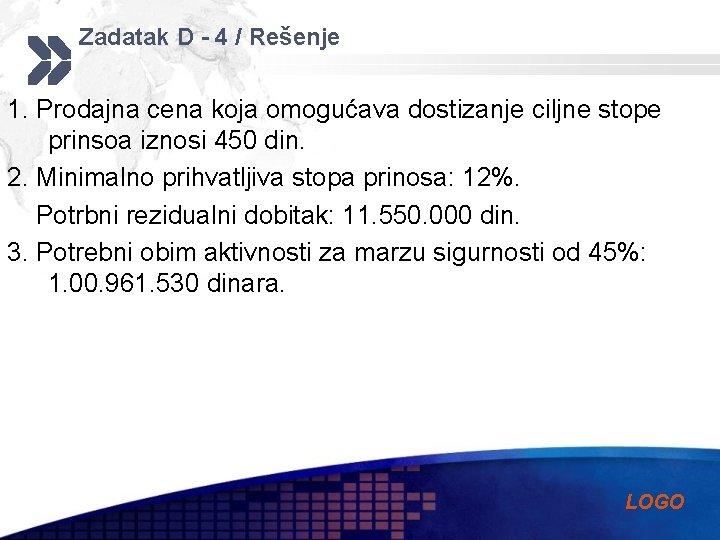 Zadatak D - 4 / Rešenje

1. Prodajna cena koja omogućava dostizanje ciljne stope prinsoa iznosi 450 din.

2. Minimalno prihvatljiva stopa prinosa: 12%.

Potrbni rezidualni dobitak: 11.550.000 din.

3. Potrebni obim aktivnosti za marzu sigurnosti od 45%: 1.00.961.530 dinara.

LOGO